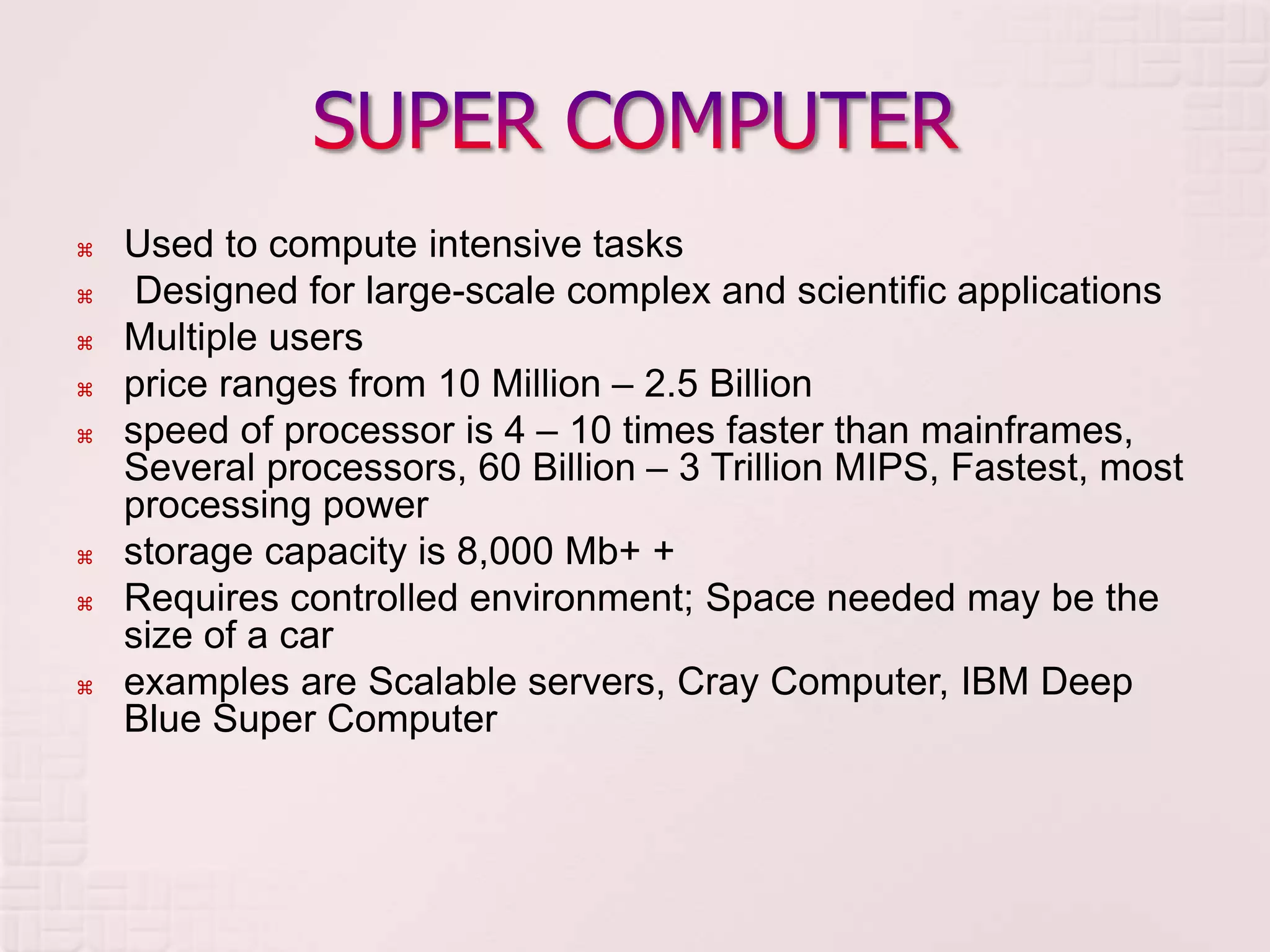 SUPER COMPUTER

⌘ Used to compute intensive tasks
⌘ Designed for large-scale complex and scientific applications
⌘ Multiple users
⌘ price ranges from 10 Million – 2.5 Billion
⌘ speed of processor is 4 – 10 times faster than mainframes, Several processors, 60 Billion – 3 Trillion MIPS, Fastest, most processing power
⌘ storage capacity is 8,000 Mb+ +
⌘ Requires controlled environment; Space needed may be the size of a car
⌘ examples are Scalable servers, Cray Computer, IBM Deep Blue Super Computer